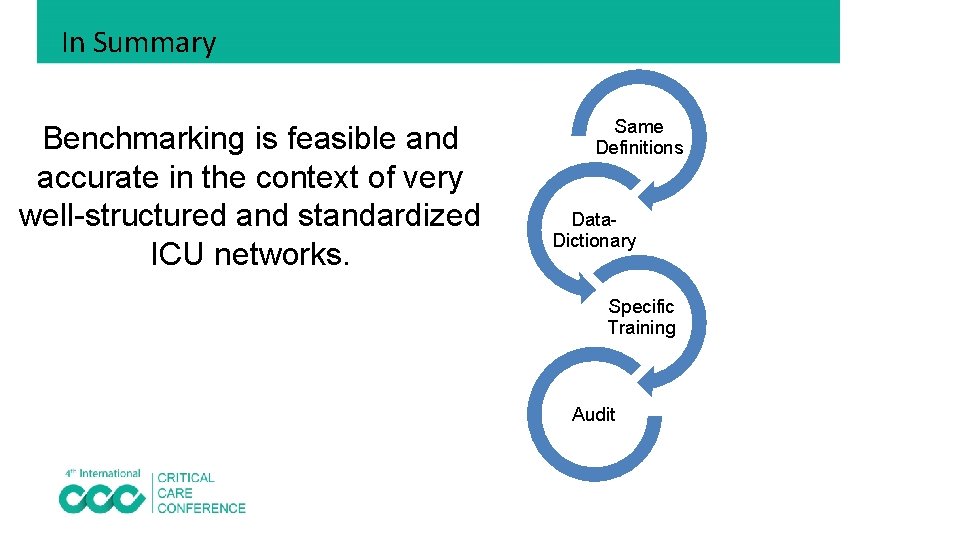 In Summary

Benchmarking is feasible and accurate in the context of very well-structured and standardized ICU networks.

Same Definitions

Data-Dictionary

Specific Training

Audit

4th International
CCC
CRITICAL CARE CONFERENCE